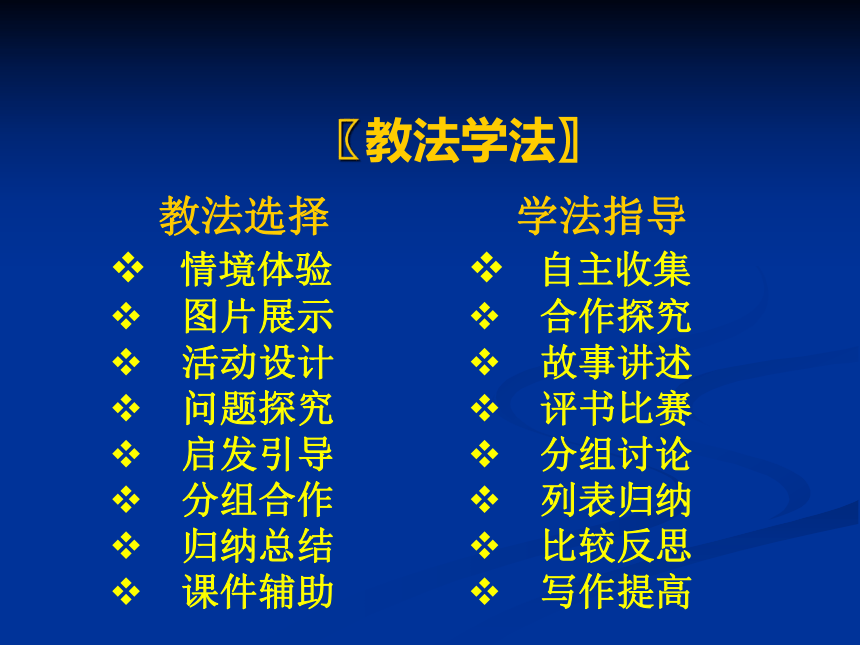 〖教法学法〗

教法选择
❖ 情境体验
❖ 图片展示
❖ 活动设计
❖ 问题探究
❖ 启发引导
❖ 分组合作
❖ 归纳总结
❖ 课件辅助

学法指导
❖ 自主收集
❖ 合作探究
❖ 故事讲述
❖ 评书比赛
❖ 分组讨论
❖ 列表归纳
❖ 比较反思
❖ 写作提高